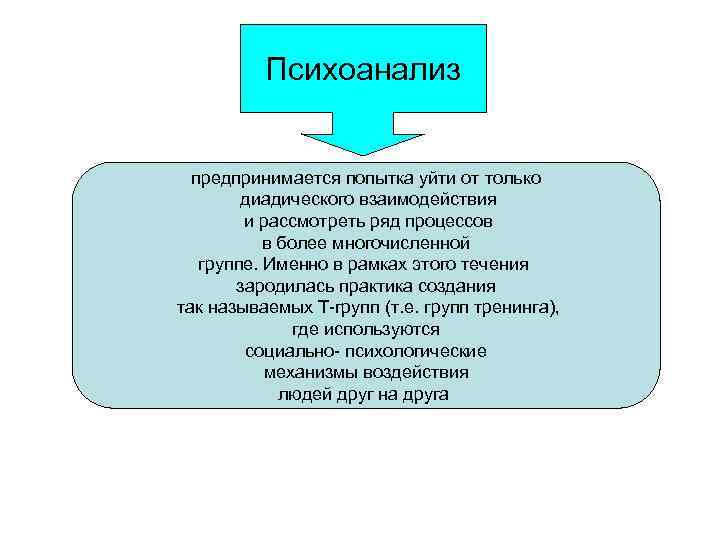 Психоанализ

предпринимается попытка уйти от только диадического взаимодействия и рассмотреть ряд процессов в более многочисленной группе. Именно в рамках этого течения зародилась практика создания так называемых Т-групп (т.е. групп тренинга), где используются социально- психологические механизмы воздействия людей друг на друга